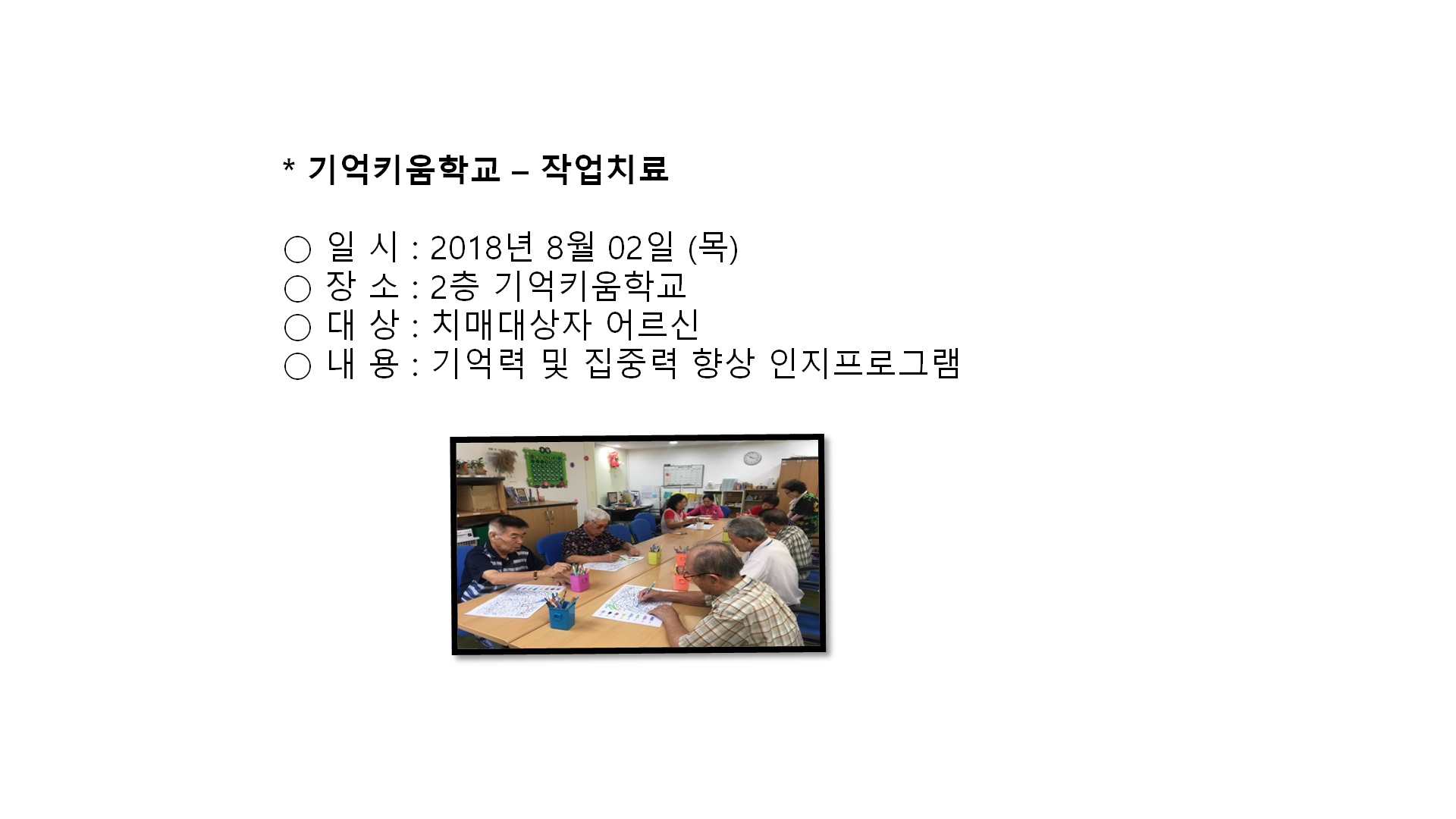 * 기억키움학교 – 작업치료

○ 일 시 : 2018년 8월 02일 (목)
○ 장 소 : 2층 기억키움학교
○ 대 상 : 치매대상자 어르신
○ 내 용 : 기억력 및 집중력 향상 인지프로그램